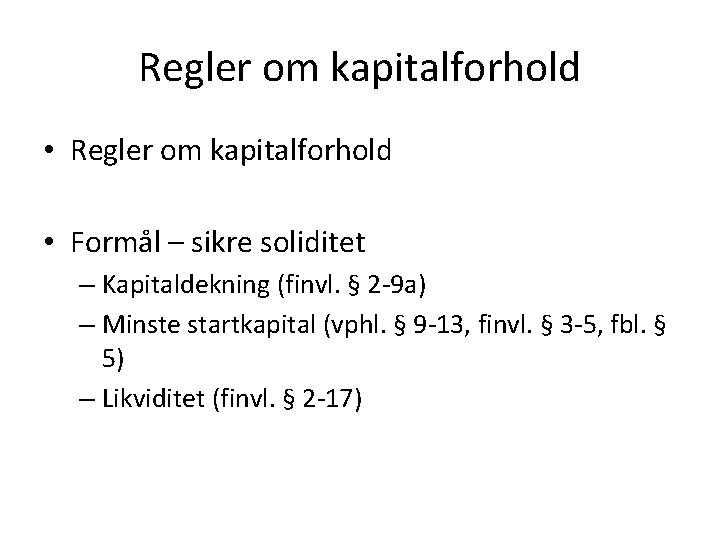 Regler om kapitalforhold

• Regler om kapitalforhold

• Formål – sikre soliditet
– Kapitaldekning (finvl. § 2-9a)
– Minste startkapital (vphl. § 9-13, finvl. § 3-5, fbl. § 5)
– Likviditet (finvl. § 2-17)